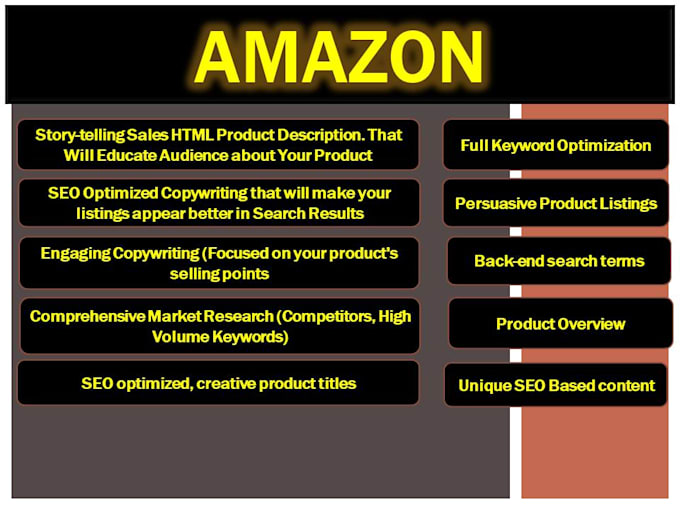 AMAZON

Story-telling Sales HTML Product Description. That Will Educate Audience about Your Product

SEO Optimized Copywriting that will make your listings appear better in Search Results

Engaging Copywriting (Focused on your product's selling points

Comprehensive Market Research (Competitors, High Volume Keywords)

SEO optimized, creative product titles

Full Keyword Optimization

Persuasive Product Listings

Back-end search terms

Product Overview

Unique SEO Based content